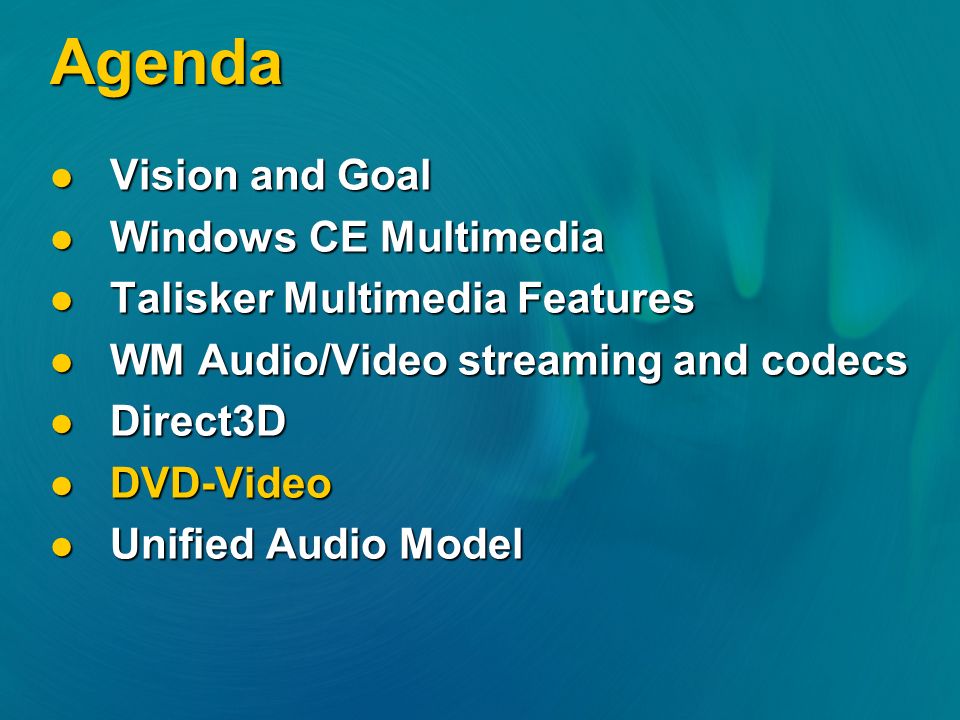 Agenda

- Vision and Goal
- Windows CE Multimedia
- Talisker Multimedia Features
- WM Audio/Video streaming and codecs
- Direct3D
- DVD-Video
- Unified Audio Model